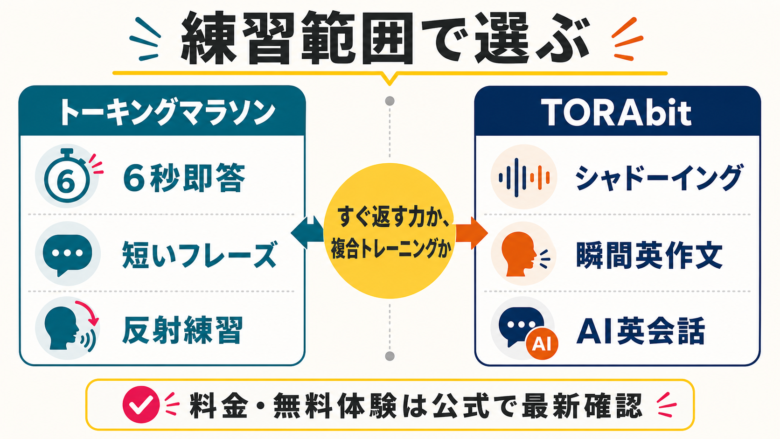 練習範囲で選ぶ

トーキングマラソン

6

6秒即答

短いフレーズ

反射練習

すぐ返す力か、複合トレーニングか

TORAbit

シャドーイング

瞬間英作文

AI

AI英会話

料金・無料体験は公式で最新確認